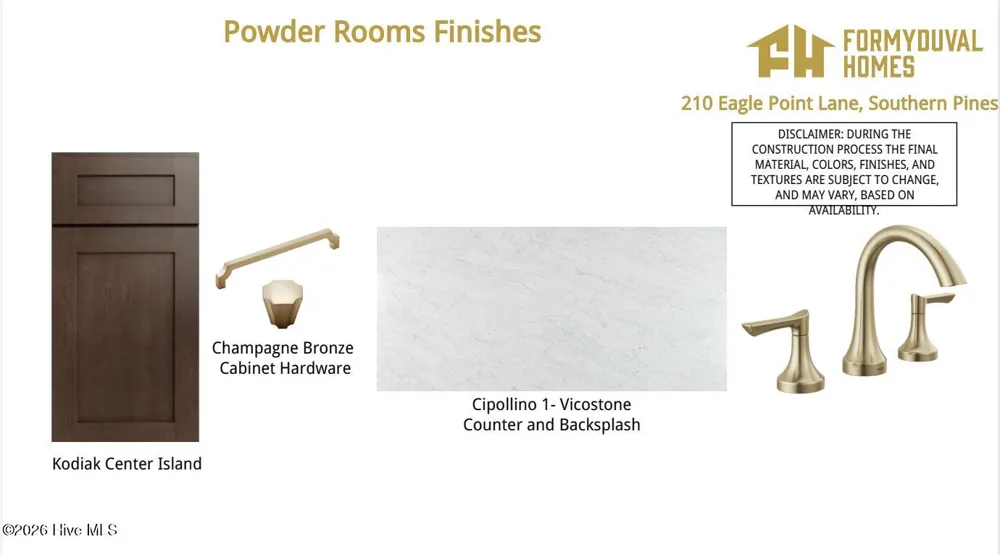 Powder Rooms Finishes

FH FORMYDUVAL HOMES

210 Eagle Point Lane, Southern Pines

DISCLAIMER: DURING THE CONSTRUCTION PROCESS THE FINAL MATERIAL, COLORS, FINISHES, AND TEXTURES ARE SUBJECT TO CHANGE, AND MAY VARY, BASED ON AVAILABILITY.

Champagne Bronze Cabinet Hardware

Cipollino 1- Vicostone Counter and Backsplash

Kodiak Center Island

©2026 Hive MLS